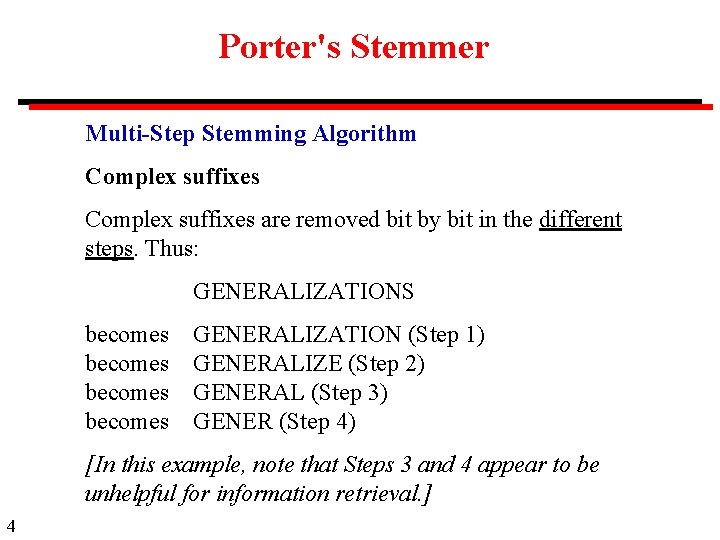 Porter's Stemmer

Multi-Step Stemming Algorithm

Complex suffixes

Complex suffixes are removed bit by bit in the different steps. Thus:

GENERALIZATIONS

becomes GENERALIZATION (Step 1)
becomes GENERALIZE (Step 2)
becomes GENERAL (Step 3)
becomes GENER (Step 4)

[In this example, note that Steps 3 and 4 appear to be unhelpful for information retrieval.]

4